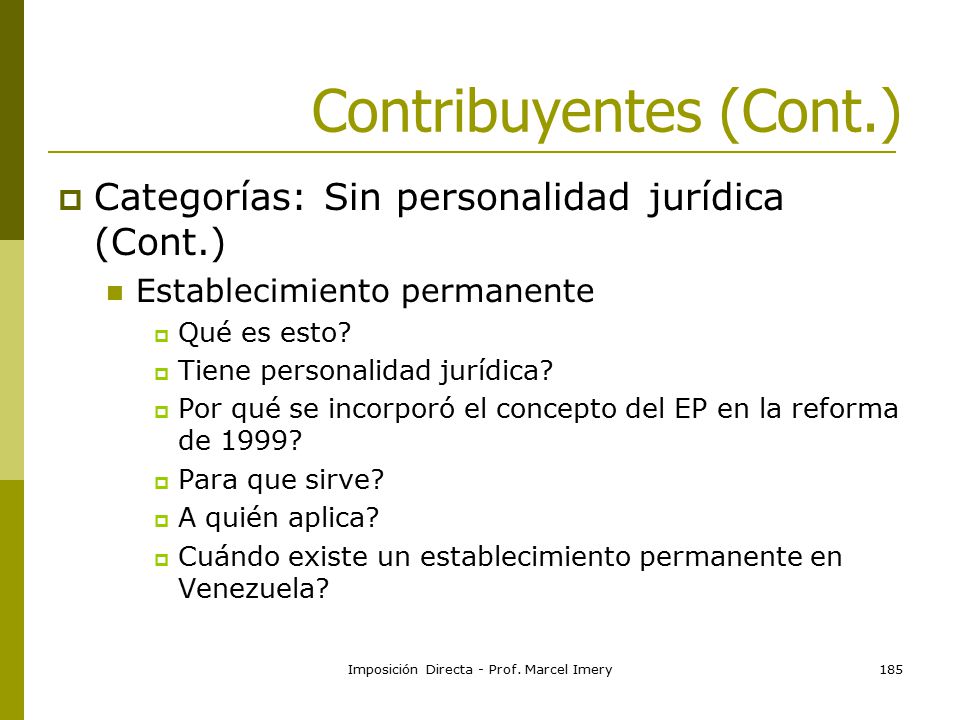 Contribuyentes (Cont.)

Categorías: Sin personalidad jurídica (Cont.)

Establecimiento permanente

Qué es esto?

Tiene personalidad jurídica?

Por qué se incorporó el concepto del EP en la reforma de 1999?

Para que sirve?

A quién aplica?

Cuándo existe un establecimiento permanente en Venezuela?

Imposición Directa - Prof. Marcel Imery

185